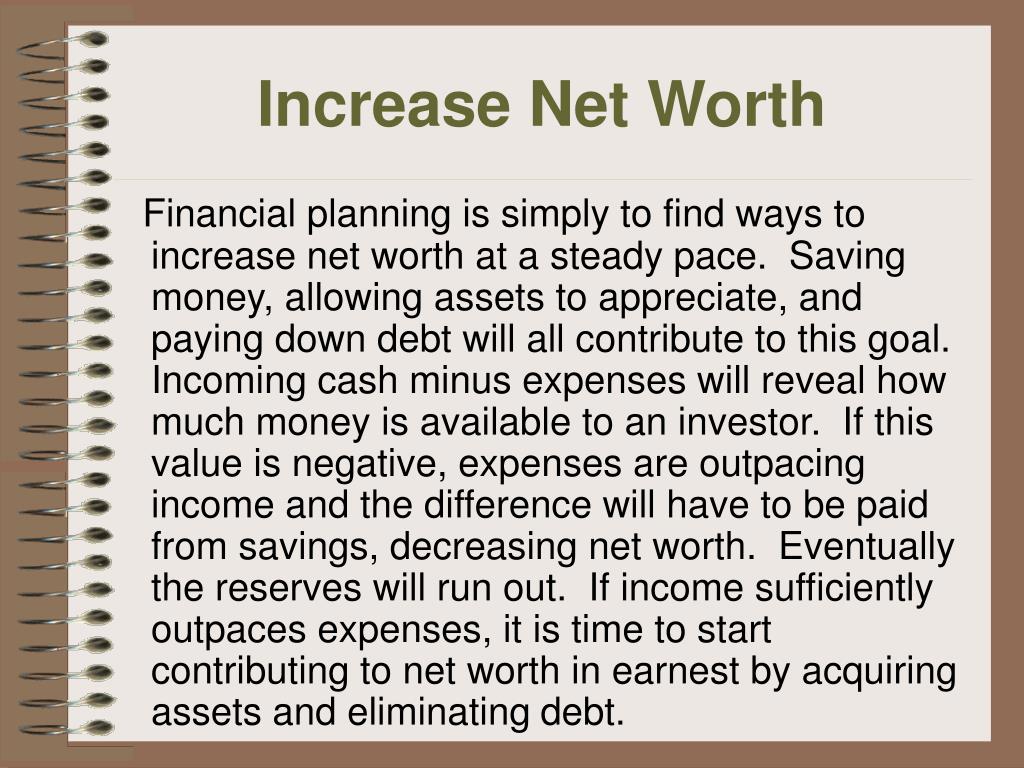 Increase Net Worth

Financial planning is simply to find ways to increase net worth at a steady pace. Saving money, allowing assets to appreciate, and paying down debt will all contribute to this goal. Incoming cash minus expenses will reveal how much money is available to an investor. If this value is negative, expenses are outpacing income and the difference will have to be paid from savings, decreasing net worth. Eventually the reserves will run out. If income sufficiently outpaces expenses, it is time to start contributing to net worth in earnest by acquiring assets and eliminating debt.